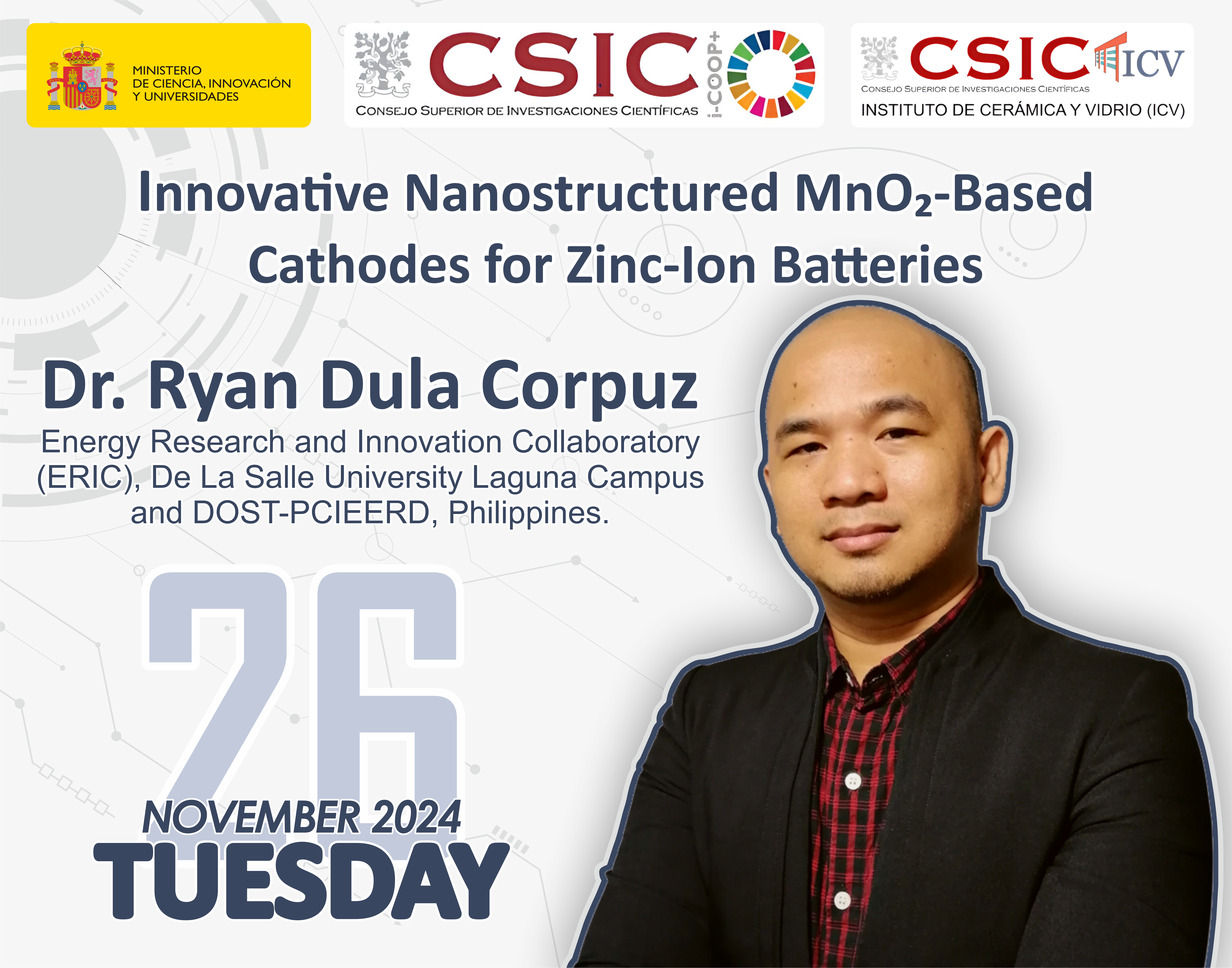 MINISTERIO
DE CIENCIA, INNOVACIÓN
Y UNIVERSIDADES

CSIC
CONSEJO SUPERIOR DE INVESTIGACIONES CIENTÍFICAS
i-COOP+

CSIC ICV
CONSEJO SUPERIOR DE INVESTIGACIONES CIENTÍFICAS
INSTITUTO DE CERÁMICA Y VIDRIO (ICV)

Innovative Nanostructured $MnO_2$-Based Cathodes for Zinc-Ion Batteries

Dr. Ryan Dula Corpuz
Energy Research and Innovation Collaboratory (ERIC), De La Salle University Laguna Campus and DOST-PCIEERD, Philippines.

26
NOVEMBER 2024
TUESDAY